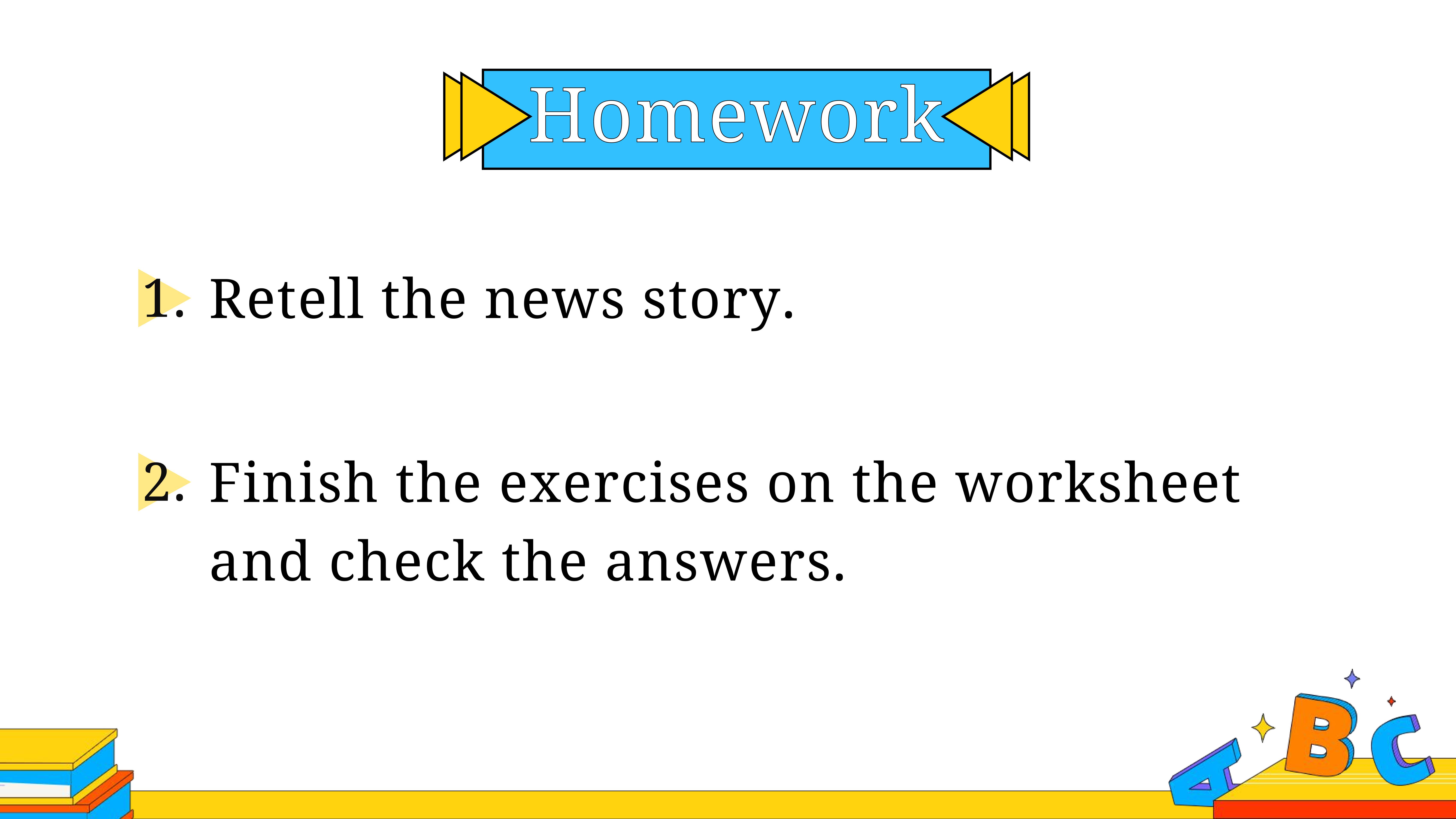 Homework

1. Retell the news story.

2. Finish the exercises on the worksheet and check the answers.

A B C